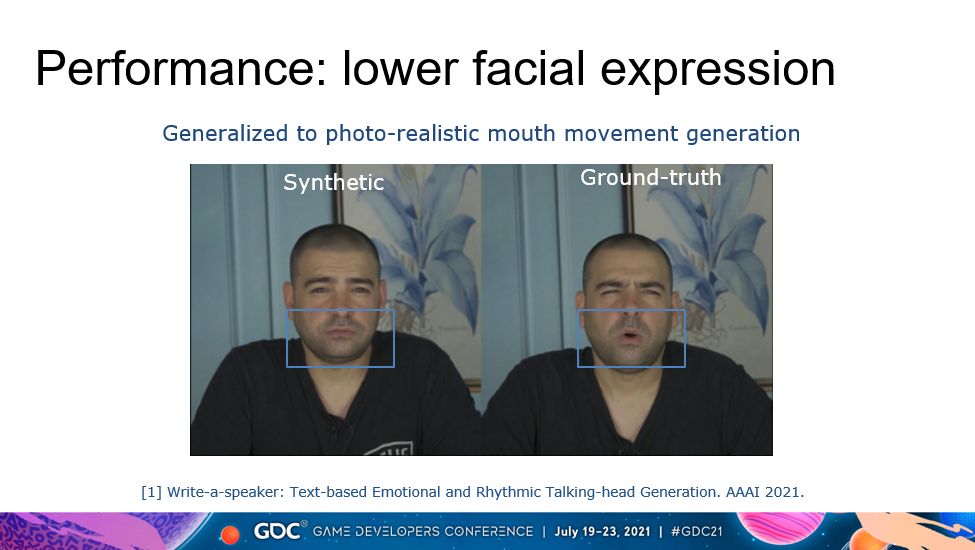 Performance: lower facial expression

Generalized to photo-realistic mouth movement generation

Synthetic

Ground-truth

[1] Write-a-speaker: Text-based Emotional and Rhythmic Talking-head Generation. AAAI 2021.

GDC® GAME DEVELOPERS CONFERENCE | July 19-23, 2021 | #GDC21